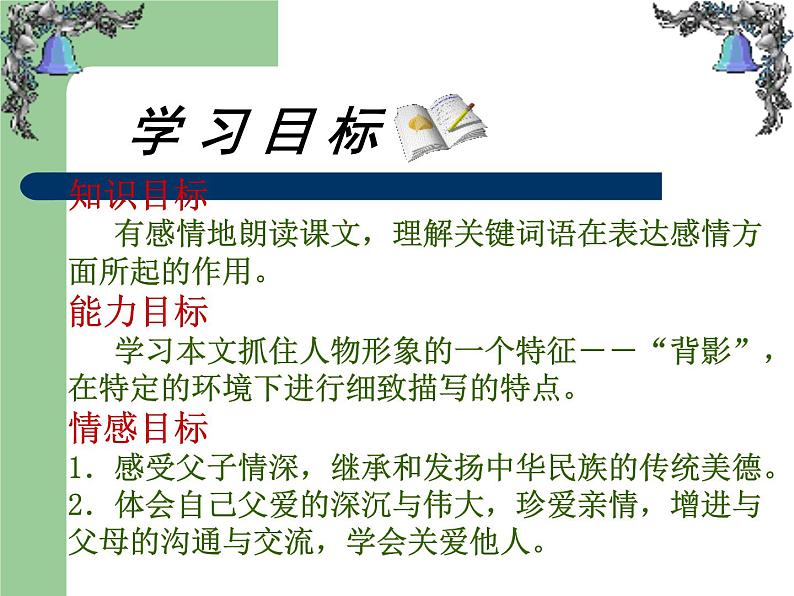 学习目标

知识目标

有感情地朗读课文，理解关键词语在表达感情方面所起的作用。

能力目标

学习本文抓住人物形象的一个特征——“背影”，在特定的环境下进行细致描写的特点。

情感目标

1. 感受父子情深，继承和发扬中华民族的传统美德。

2. 体会自己父爱的深沉与伟大，珍爱亲情，增进与父母的沟通与交流，学会关爱他人。